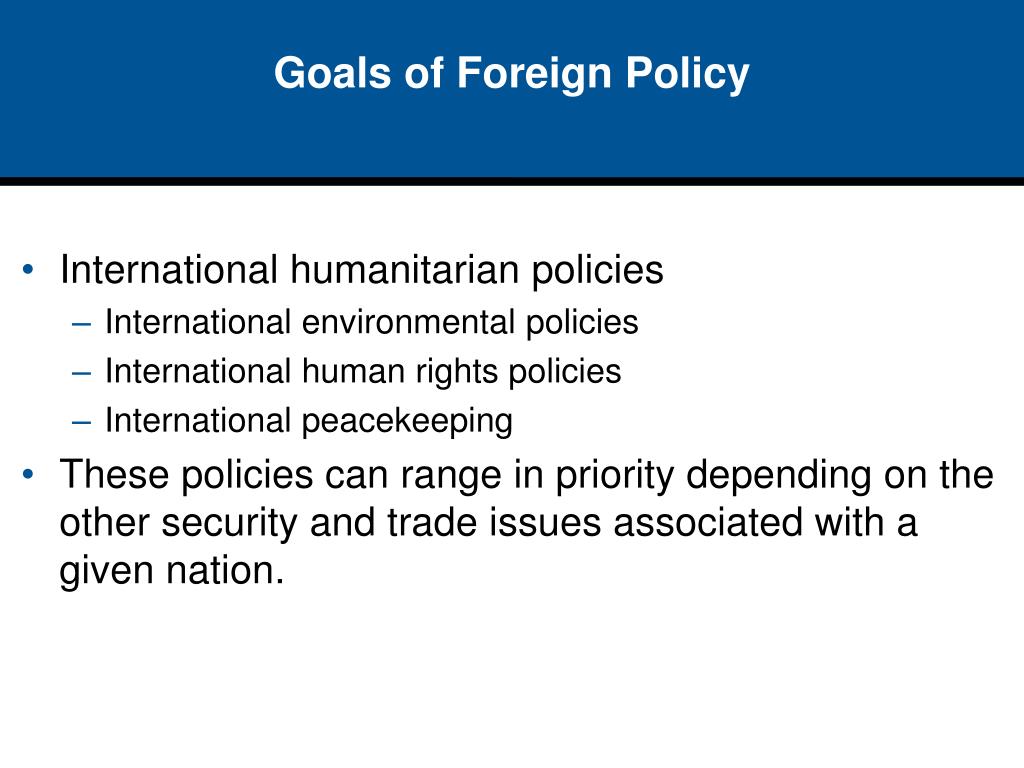 Goals of Foreign Policy

• International humanitarian policies
– International environmental policies
– International human rights policies
– International peacekeeping
• These policies can range in priority depending on the other security and trade issues associated with a given nation.